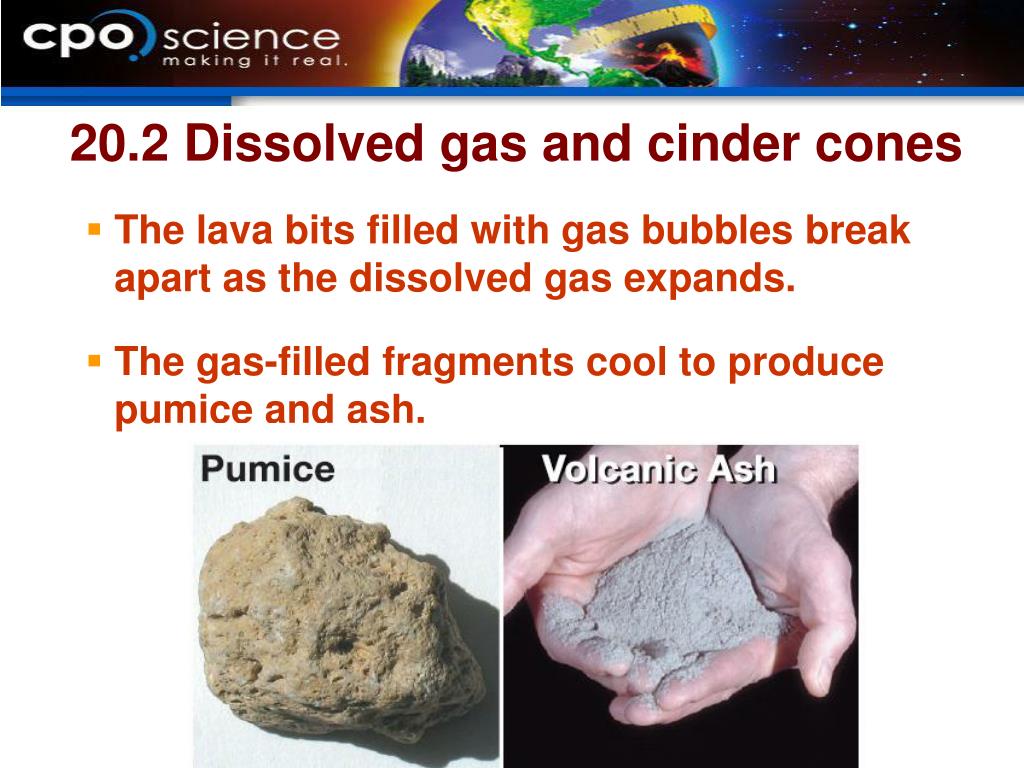 cpo science
making it real.

20.2 Dissolved gas and cinder cones

▪ The lava bits filled with gas bubbles break apart as the dissolved gas expands.

▪ The gas-filled fragments cool to produce pumice and ash.

Pumice

Volcanic Ash